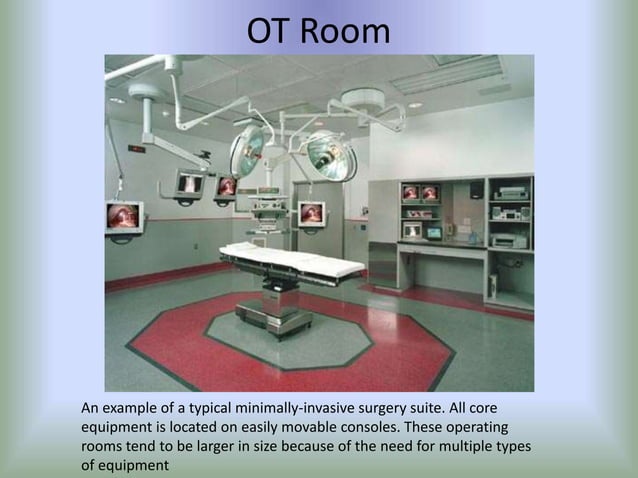 OT Room

An example of a typical minimally-invasive surgery suite. All core equipment is located on easily movable consoles. These operating rooms tend to be larger in size because of the need for multiple types of equipment